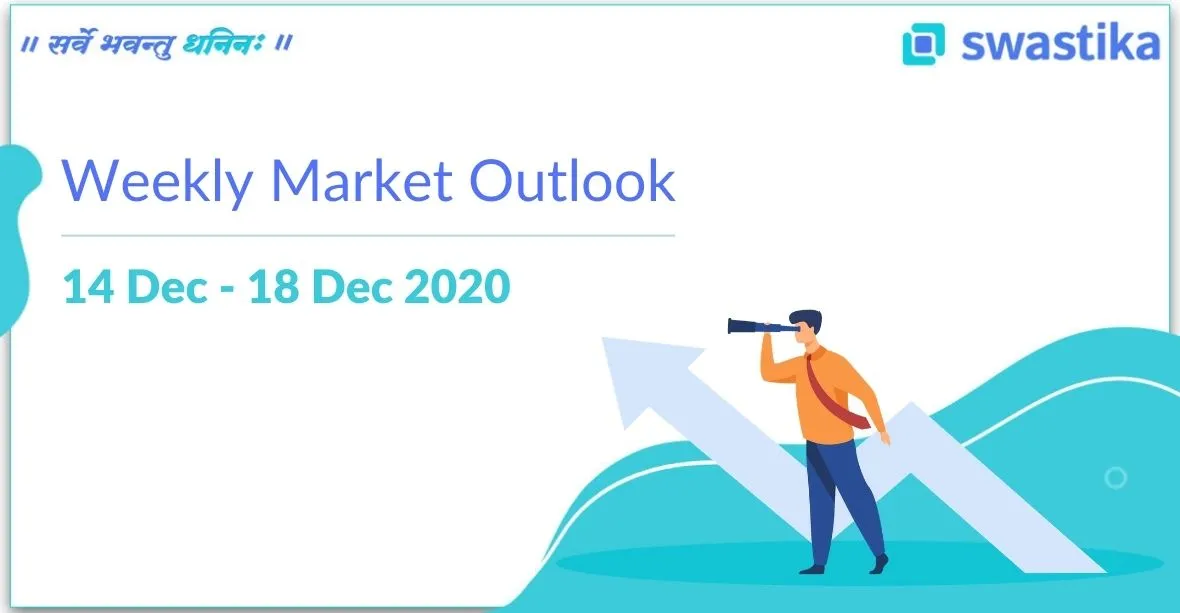 ॥ सर्वे भवन्तु धनिनः ॥

swastika

Weekly Market Outlook

14 Dec - 18 Dec 2020